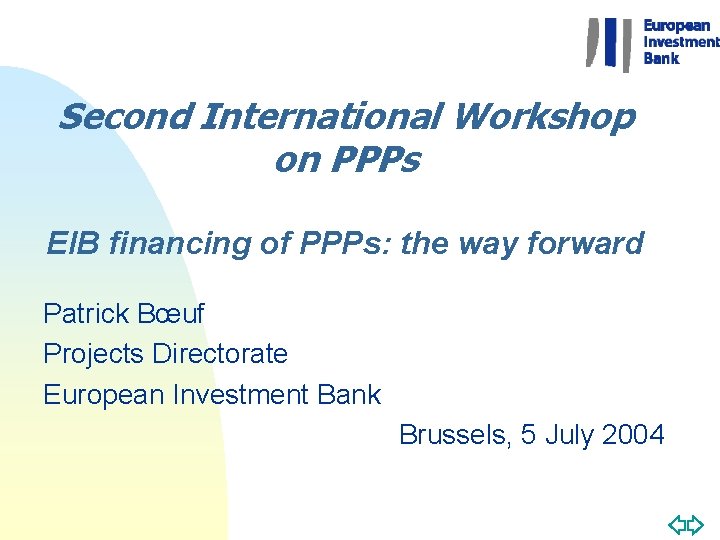 European Investment Bank

Second International Workshop on PPPs

EIB financing of PPPs: the way forward

Patrick Bœuf

Projects Directorate

European Investment Bank

Brussels, 5 July 2004